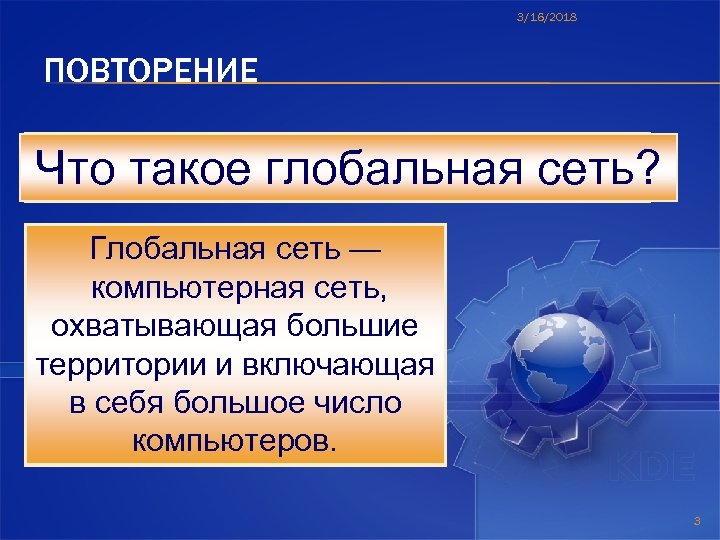 3/16/2018

ПОВТОРЕНИЕ

Что такое глобальная сеть?

Глобальная сеть — компьютерная сеть, охватывающая большие территории и включающая в себя большое число компьютеров.

KDE

3